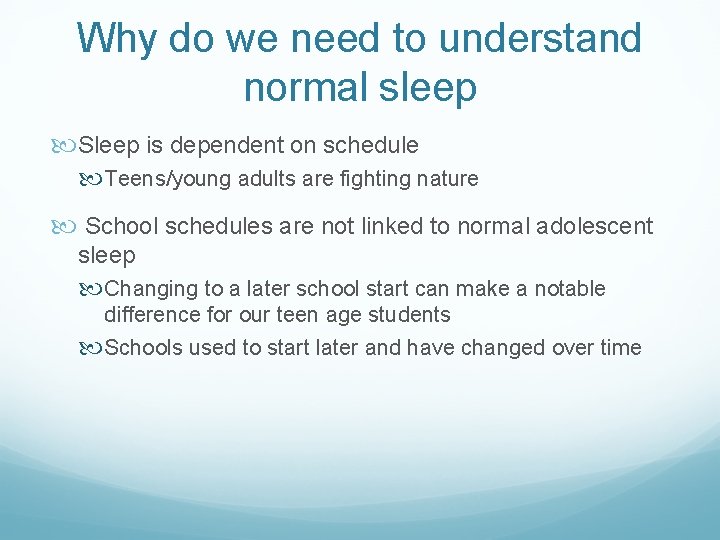 Why do we need to understand normal sleep

Sleep is dependent on schedule

Teens/young adults are fighting nature

School schedules are not linked to normal adolescent sleep

Changing to a later school start can make a notable difference for our teen age students

Schools used to start later and have changed over time